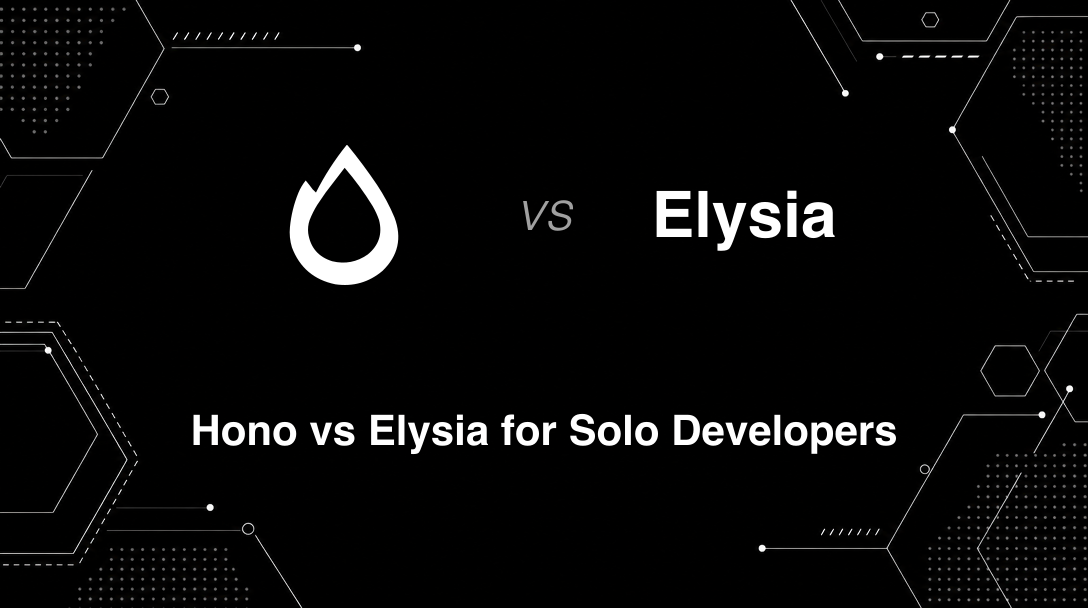 VS

Elysia

Hono vs Elysia for Solo Developers